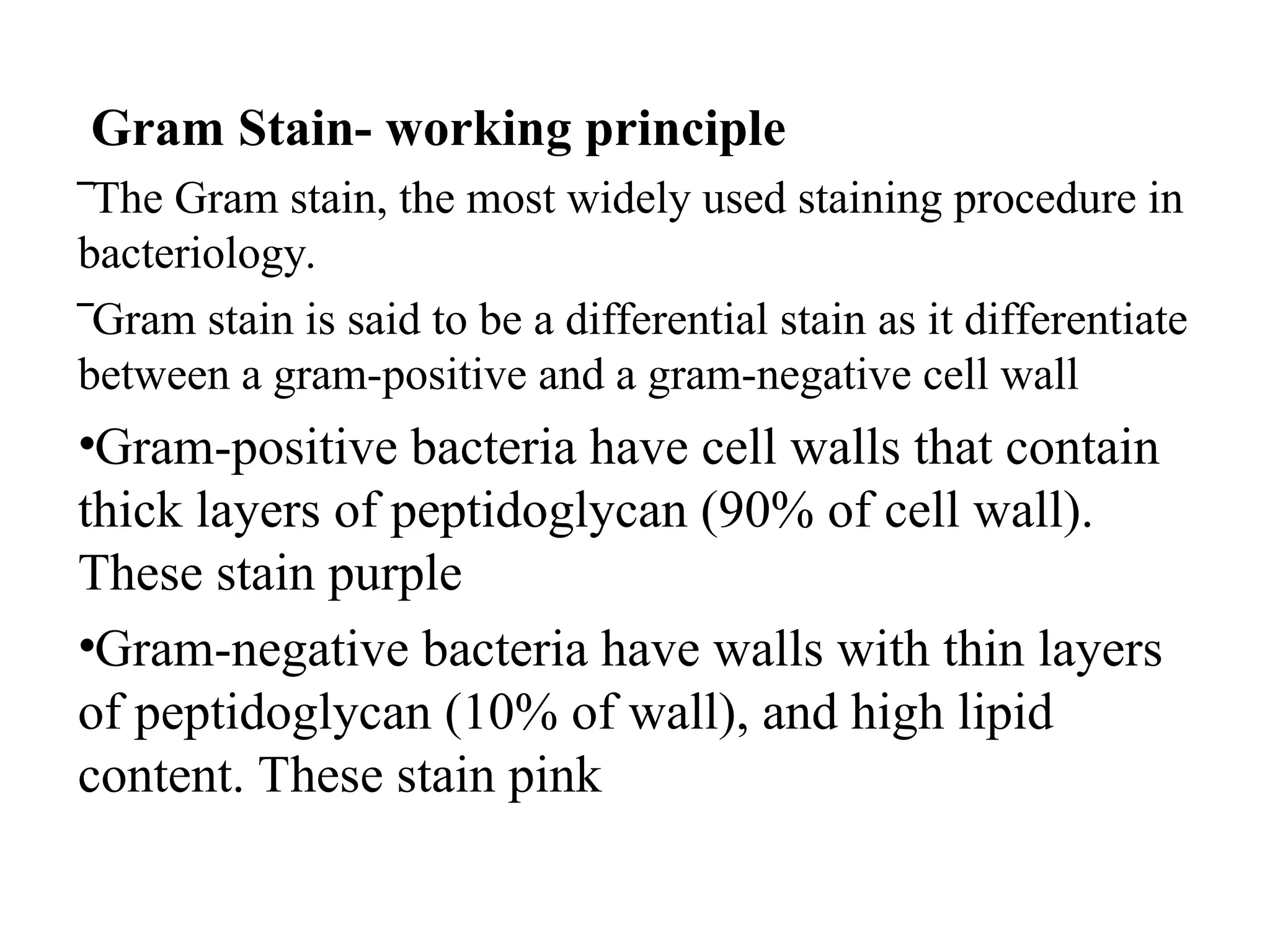 Gram Stain- working principle

¯The Gram stain, the most widely used staining procedure in bacteriology.

¯Gram stain is said to be a differential stain as it differentiate between a gram-positive and a gram-negative cell wall

•Gram-positive bacteria have cell walls that contain thick layers of peptidoglycan (90% of cell wall). These stain purple

•Gram-negative bacteria have walls with thin layers of peptidoglycan (10% of wall), and high lipid content. These stain pink